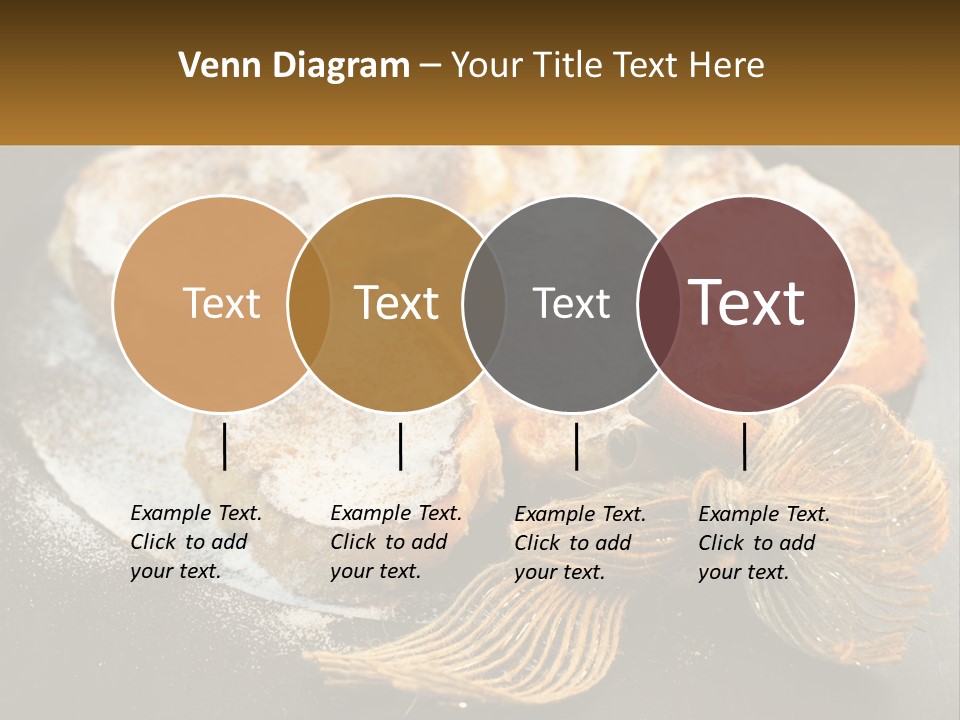 Venn Diagram – Your Title Text Here

Text

Text

Text

Text

Example Text. Click to add your text.

Example Text. Click to add your text.

Example Text. Click to add your text.

Example Text. Click to add your text.